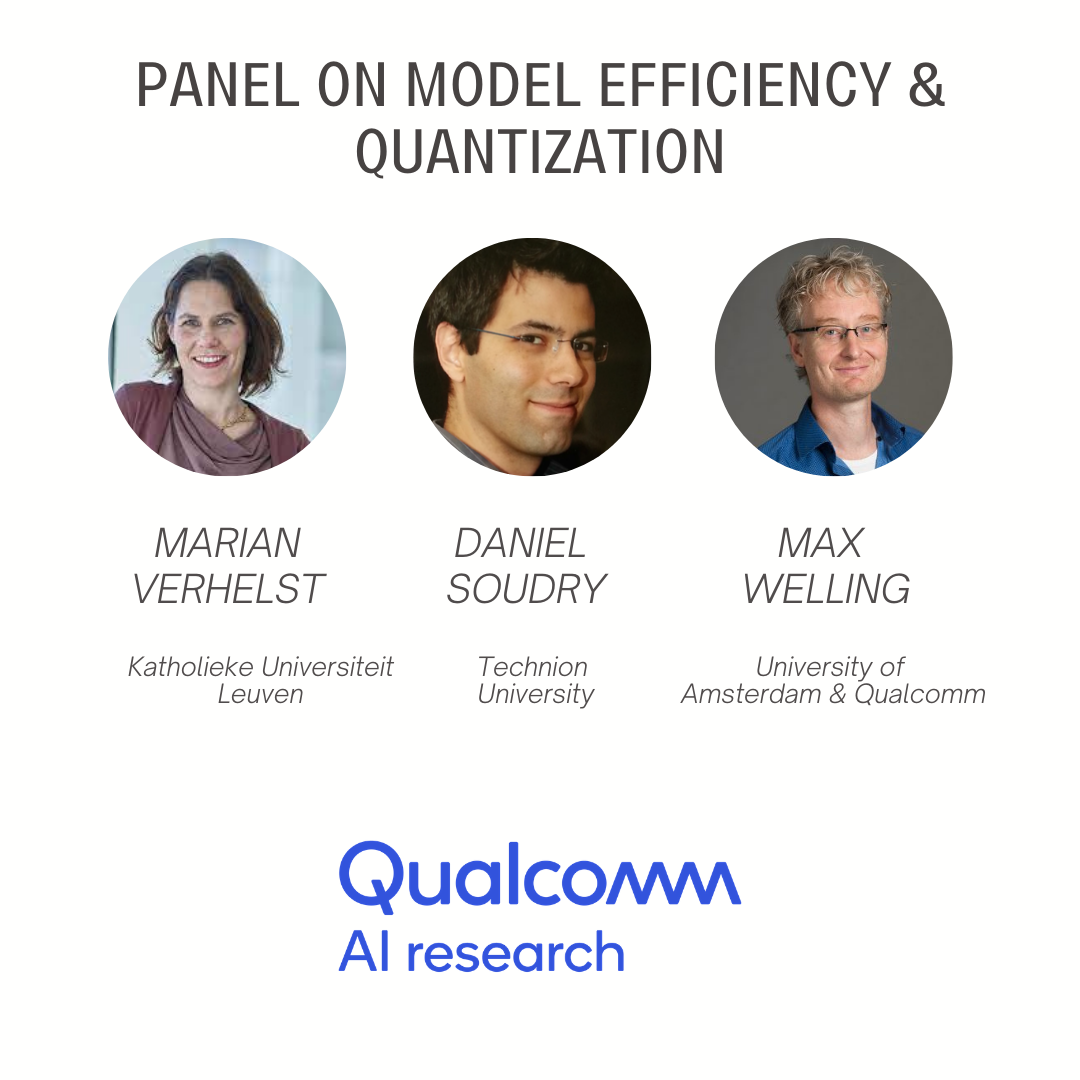 PANEL ON MODEL EFFICIENCY & QUANTIZATION

MARIAN VERHELST

Katholieke Universiteit Leuven

DANIEL SOUDRY

Technion University

MAX WELLING

University of Amsterdam & Qualcomm

Qualcomm
AI research